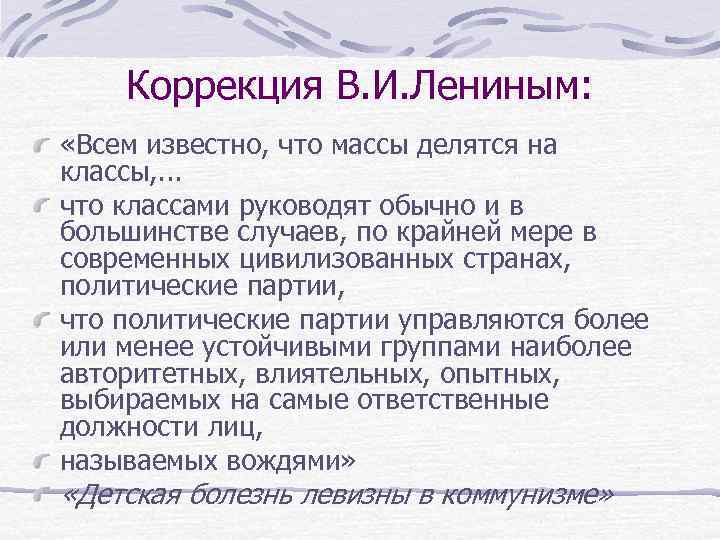 Коррекция В.И.Лениным:

«Всем известно, что массы делятся на классы,…

что классами руководят обычно и в большинстве случаев, по крайней мере в современных цивилизованных странах, политические партии,

что политические партии управляются более или менее устойчивыми группами наиболее авторитетных, влиятельных, опытных, выбираемых на самые ответственные должности лиц,

называемых вождями»

«Детская болезнь левизны в коммунизме»